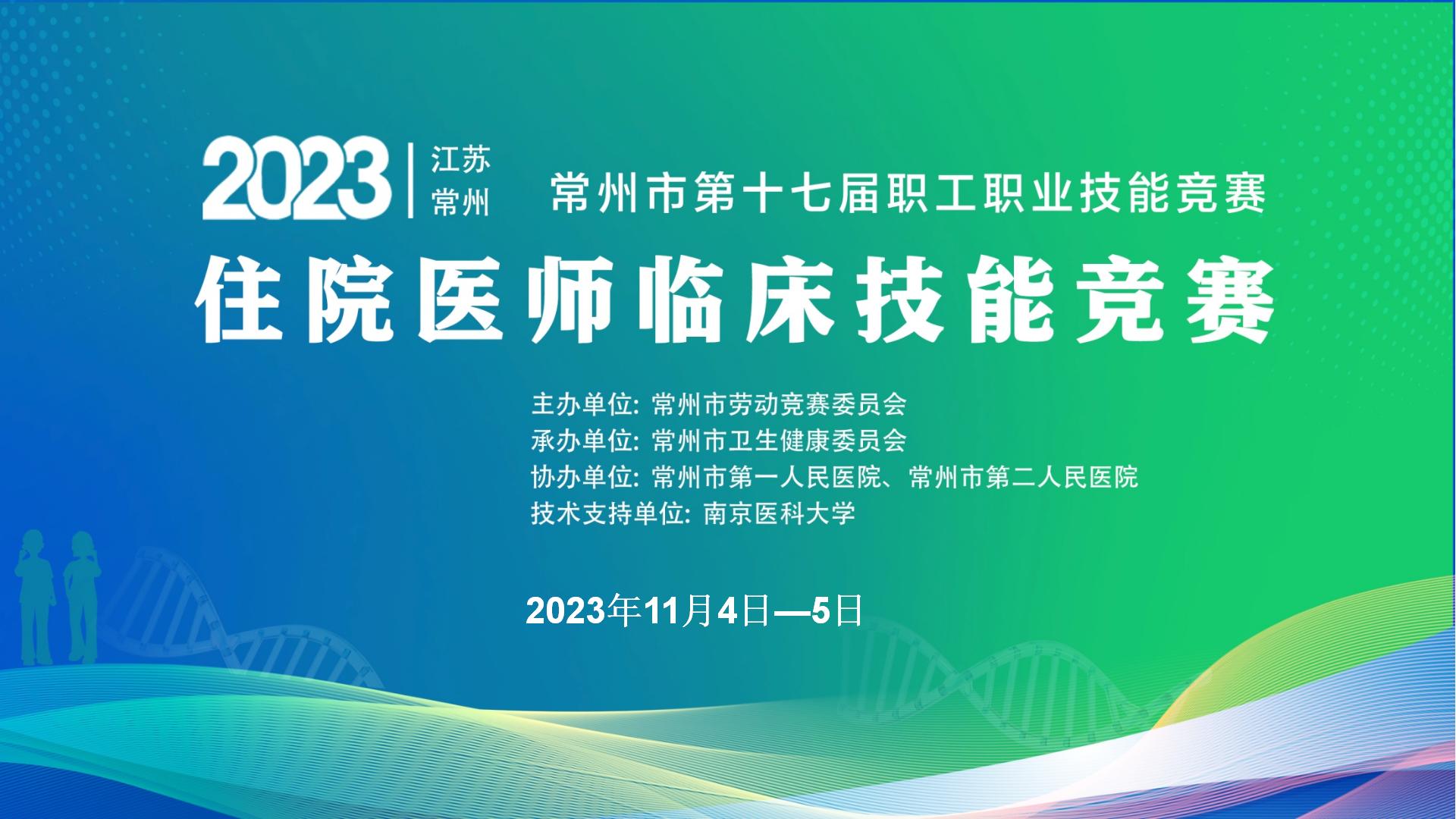 2023 江苏 常州

常州市第十七届职工职业技能竞赛

住院医师临床技能竞赛

主办单位: 常州市劳动竞赛委员会
承办单位: 常州市卫生健康委员会
协办单位: 常州市第一人民医院、常州市第二人民医院
技术支持单位: 南京医科大学

2023年11月4日—5日